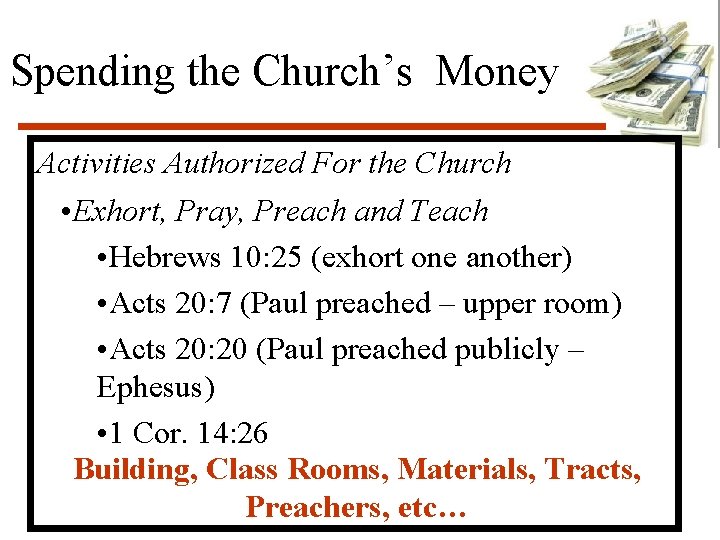 Spending the Church’s Money

Activities Authorized For the Church

•Exhort, Pray, Preach and Teach

•Hebrews 10:25 (exhort one another)

•Acts 20:7 (Paul preached – upper room)

•Acts 20:20 (Paul preached publicly – Ephesus)

•1 Cor. 14:26

Building, Class Rooms, Materials, Tracts, Preachers, etc…